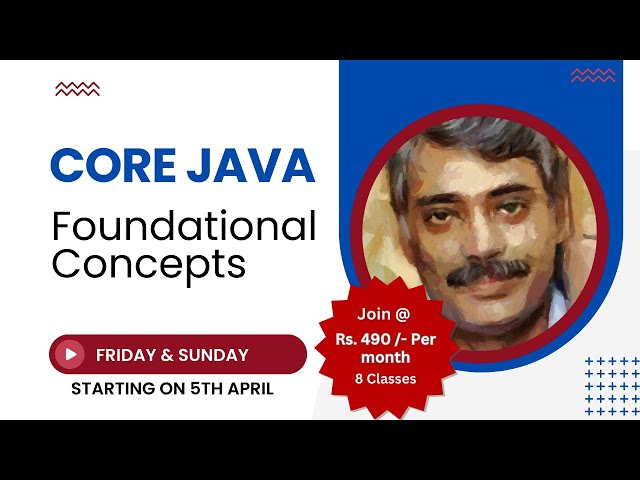 CORE JAVA

Foundational Concepts

FRIDAY & SUNDAY

STARTING ON 5TH APRIL

Join @
Rs. 490 /- Per month
8 Classes